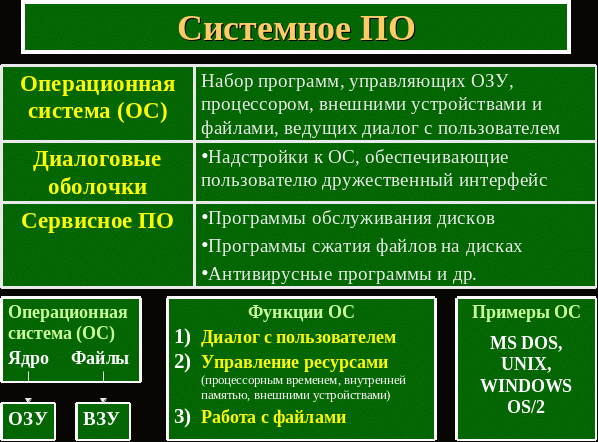 Системное ПО

| Операционная система (ОС) | Набор программ, управляющих ОЗУ, процессором, внешними устройствами и файлами, ведущих диалог с пользователем |
|---|---|
| Диалоговые оболочки | •Надстройки к ОС, обеспечивающие пользователю дружественный интерфейс |
| Сервисное ПО | •Программы обслуживания дисков •Программы сжатия файлов на дисках •Антивирусные программы и др. |

Операционная система (ОС)
Ядро Файлы
ОЗУ ВЗУ

Функции ОС
1) Диалог с пользователем
2) Управление ресурсами (процессорным временем, внутренней памятью, внешними устройствами)
3) Работа с файлами

Примеры ОС
MS DOS,
UNIX,
WINDOWS
OS/2